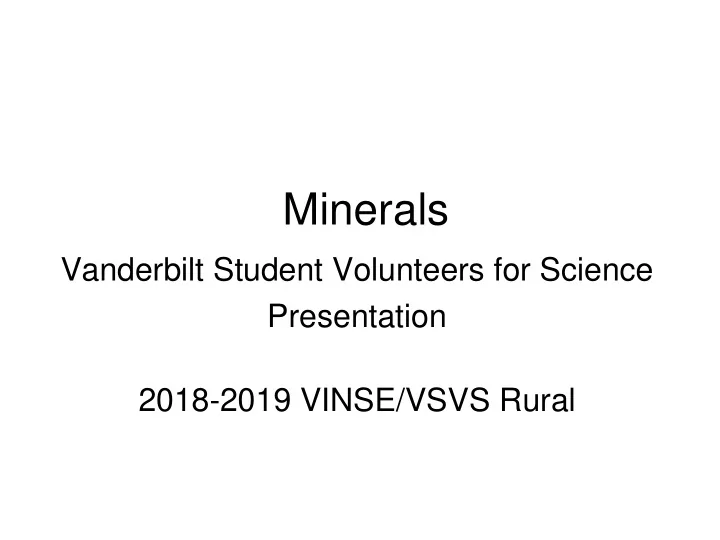 Minerals

Vanderbilt Student Volunteers for Science Presentation

2018-2019 VINSE/VSVS Rural